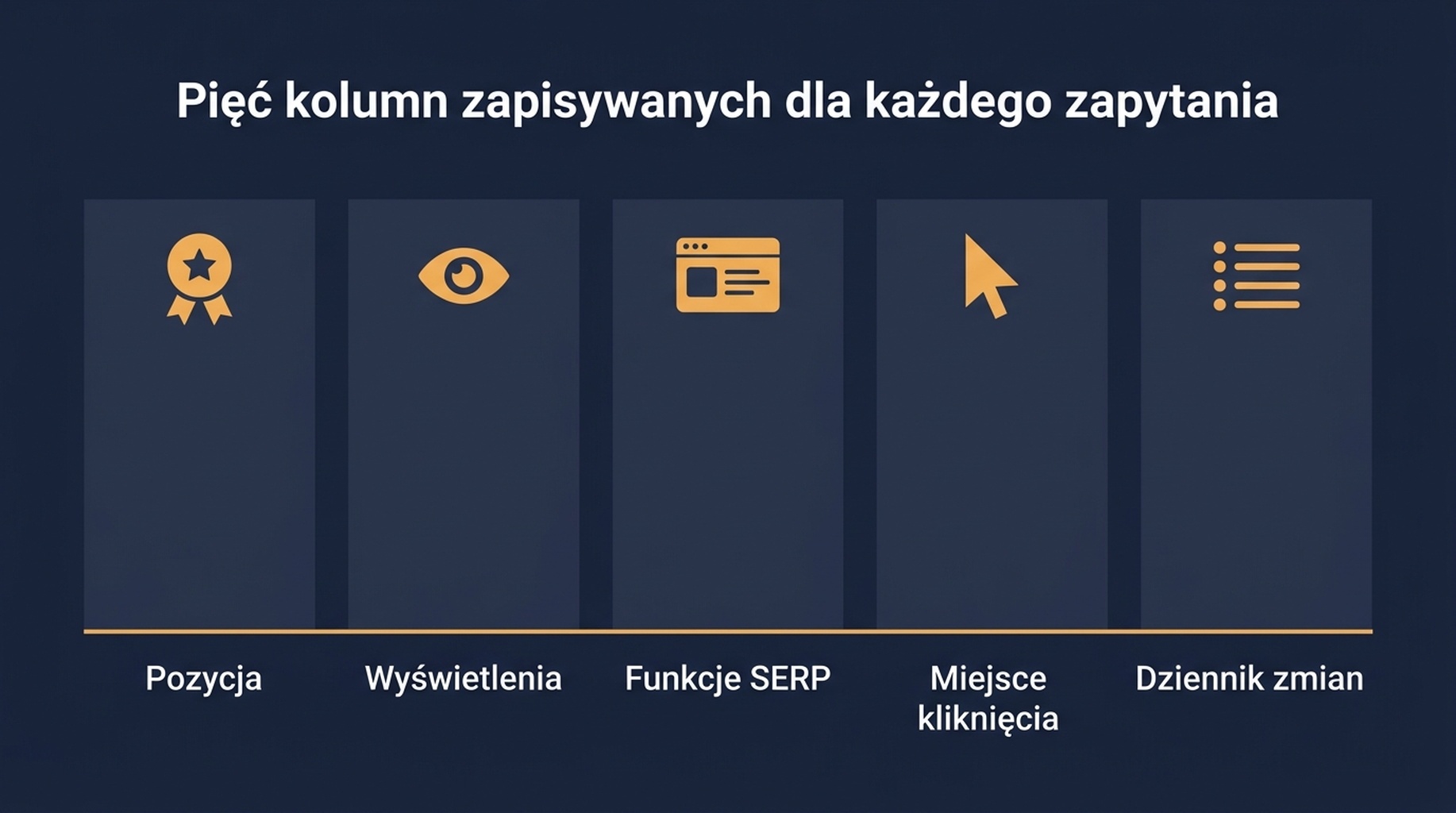 Pięć kolumn zapisywanych dla każdego zapytania

Pozycja

Wyświetlenia

Funkcje SERP

Miejsce kliknięcia

Dziennik zmian